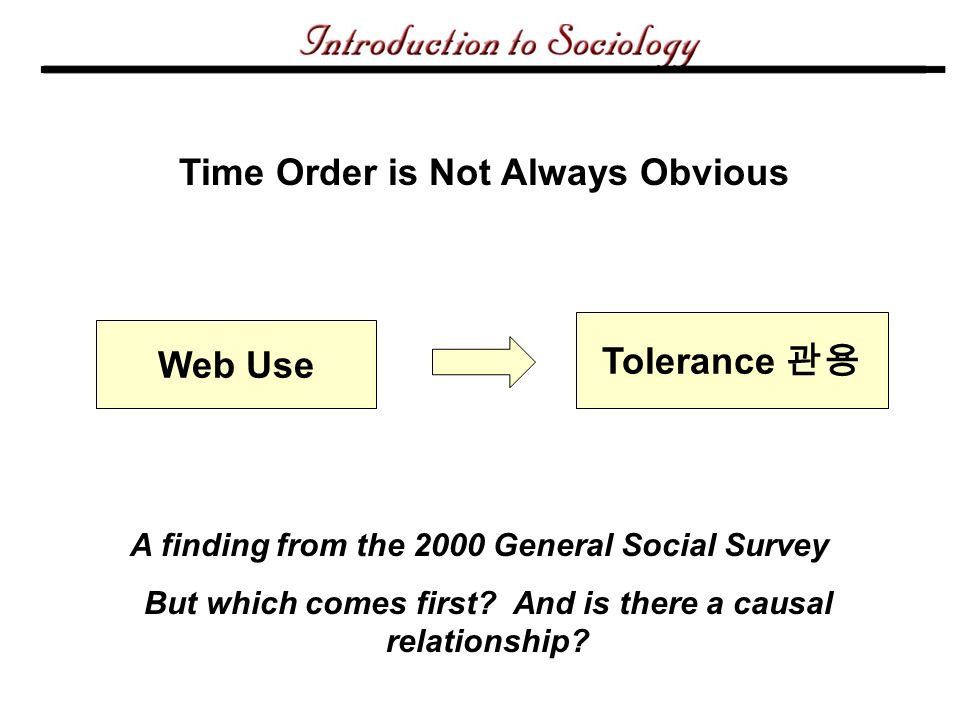 Introduction to Sociology

Time Order is Not Always Obvious

Web Use

Tolerance 관용

A finding from the 2000 General Social Survey

But which comes first? And is there a causal relationship?